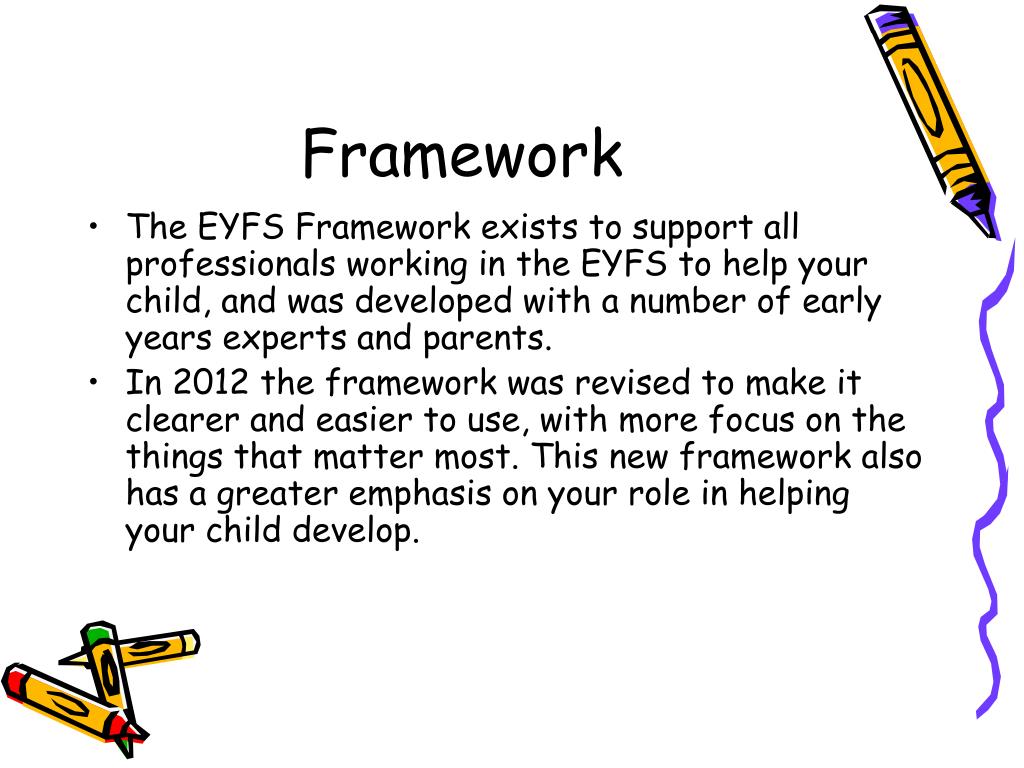 Framework

• The EYFS Framework exists to support all professionals working in the EYFS to help your child, and was developed with a number of early years experts and parents.
• In 2012 the framework was revised to make it clearer and easier to use, with more focus on the things that matter most. This new framework also has a greater emphasis on your role in helping your child develop.